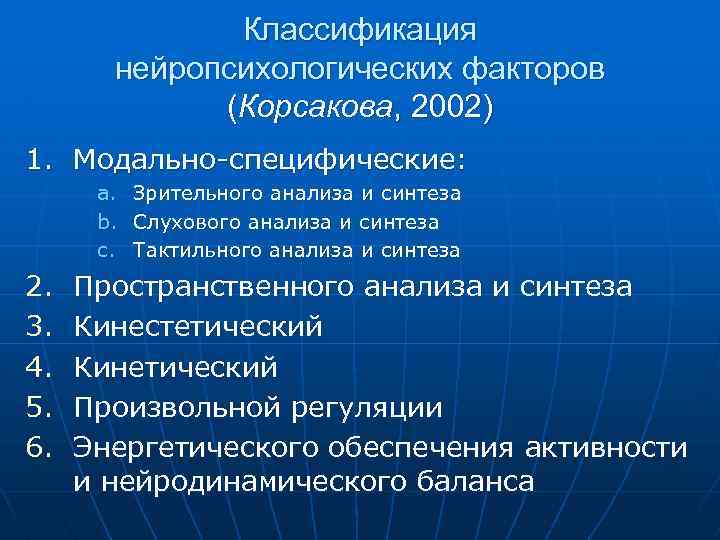 Классификация нейропсихологических факторов (Корсакова, 2002)

1. Модально-специфические:
a. Зрительного анализа и синтеза
b. Слухового анализа и синтеза
c. Тактильного анализа и синтеза
2. Пространственного анализа и синтеза
3. Кинестетический
4. Кинетический
5. Произвольной регуляции
6. Энергетического обеспечения активности и нейродинамического баланса